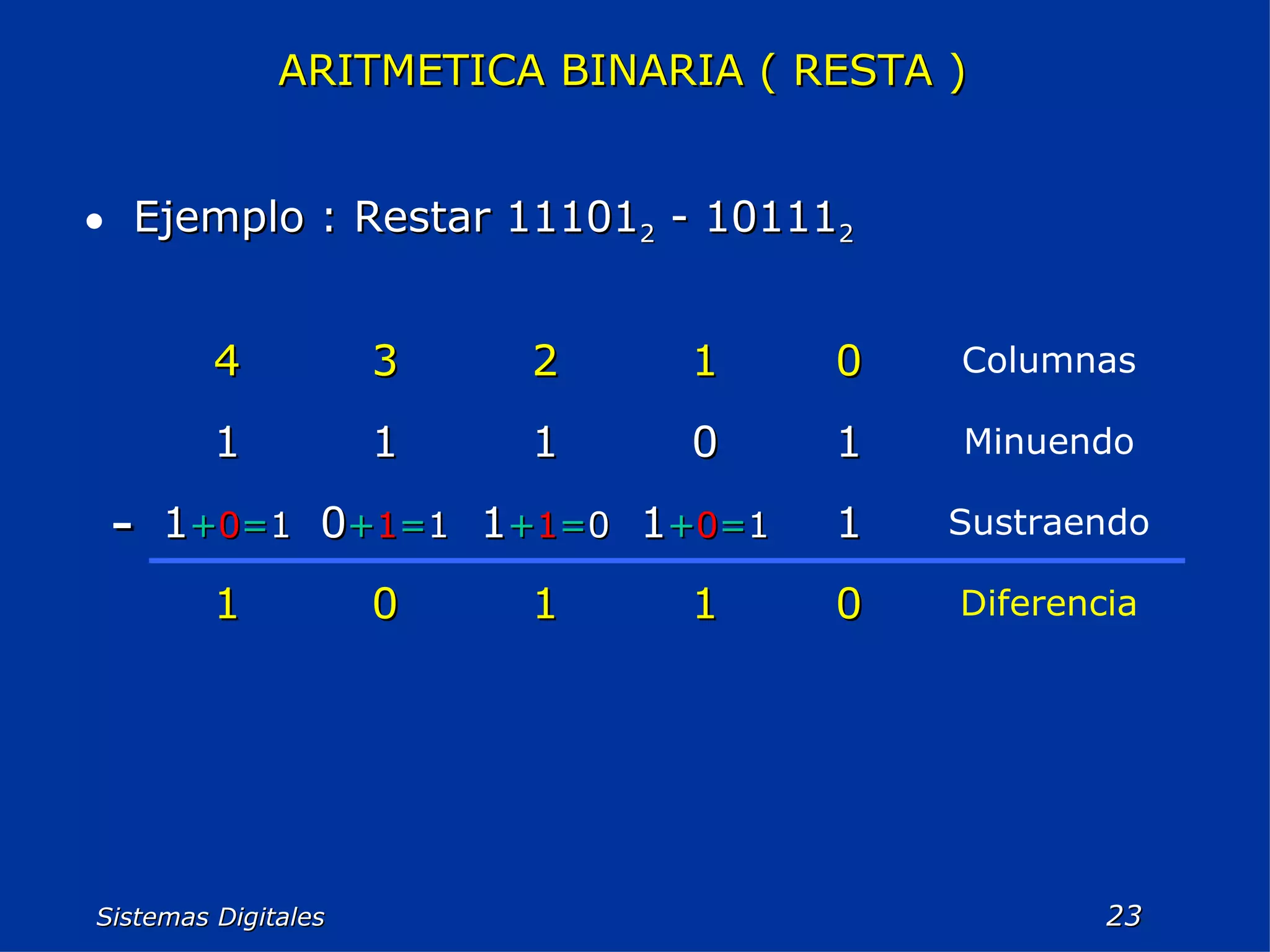 ARITMETICA BINARIA ( RESTA )

• Ejemplo : Restar $11101_2$ - $10111_2$

| | 4 | 3 | 2 | 1 | 0 | Columnas |
|---|---|---|---|---|---|---|
| | 1 | 1 | 1 | 0 | 1 | Minuendo |
| - | 1+0=1 | 0+1=1 | 1+1=0 | 1+0=1 | 1 | Sustraendo |
| | 1 | 0 | 1 | 1 | 0 | Diferencia |

Sistemas Digitales

23